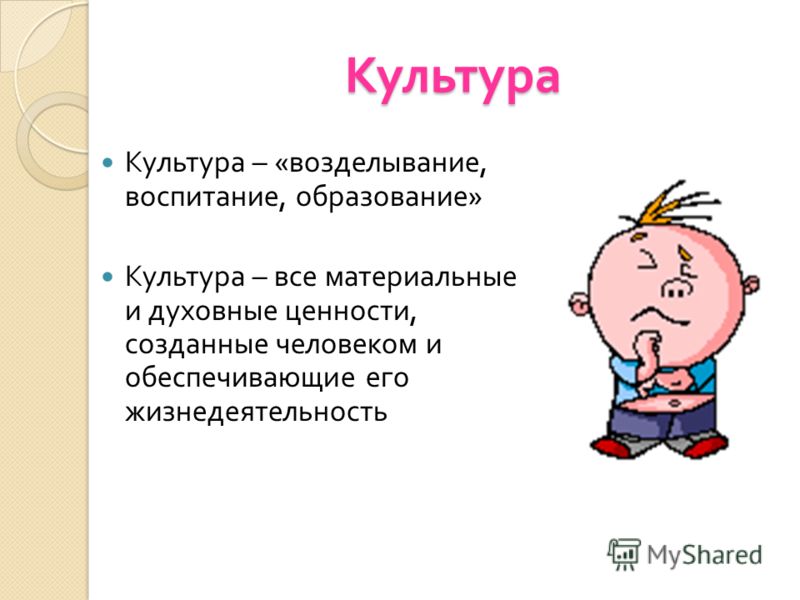 Культура

Культура – «возделывание, воспитание, образование»

Культура – все материальные и духовные ценности, созданные человеком и обеспечивающие его жизнедеятельность

MyShared